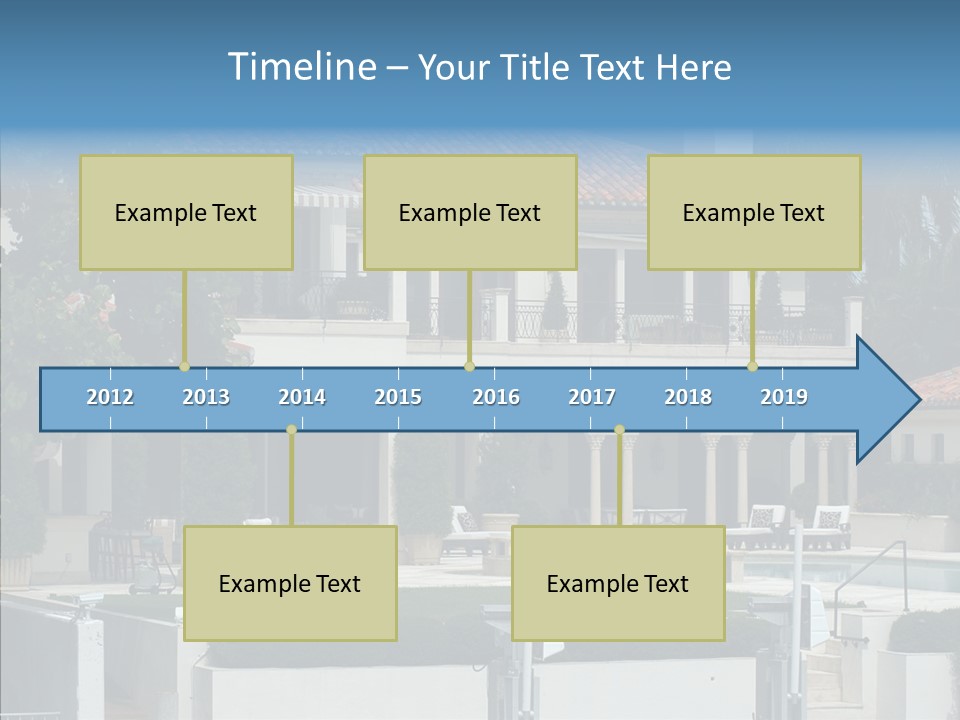 Timeline – Your Title Text Here

Example Text

Example Text

Example Text

2012 2013 2014 2015 2016 2017 2018 2019

Example Text

Example Text